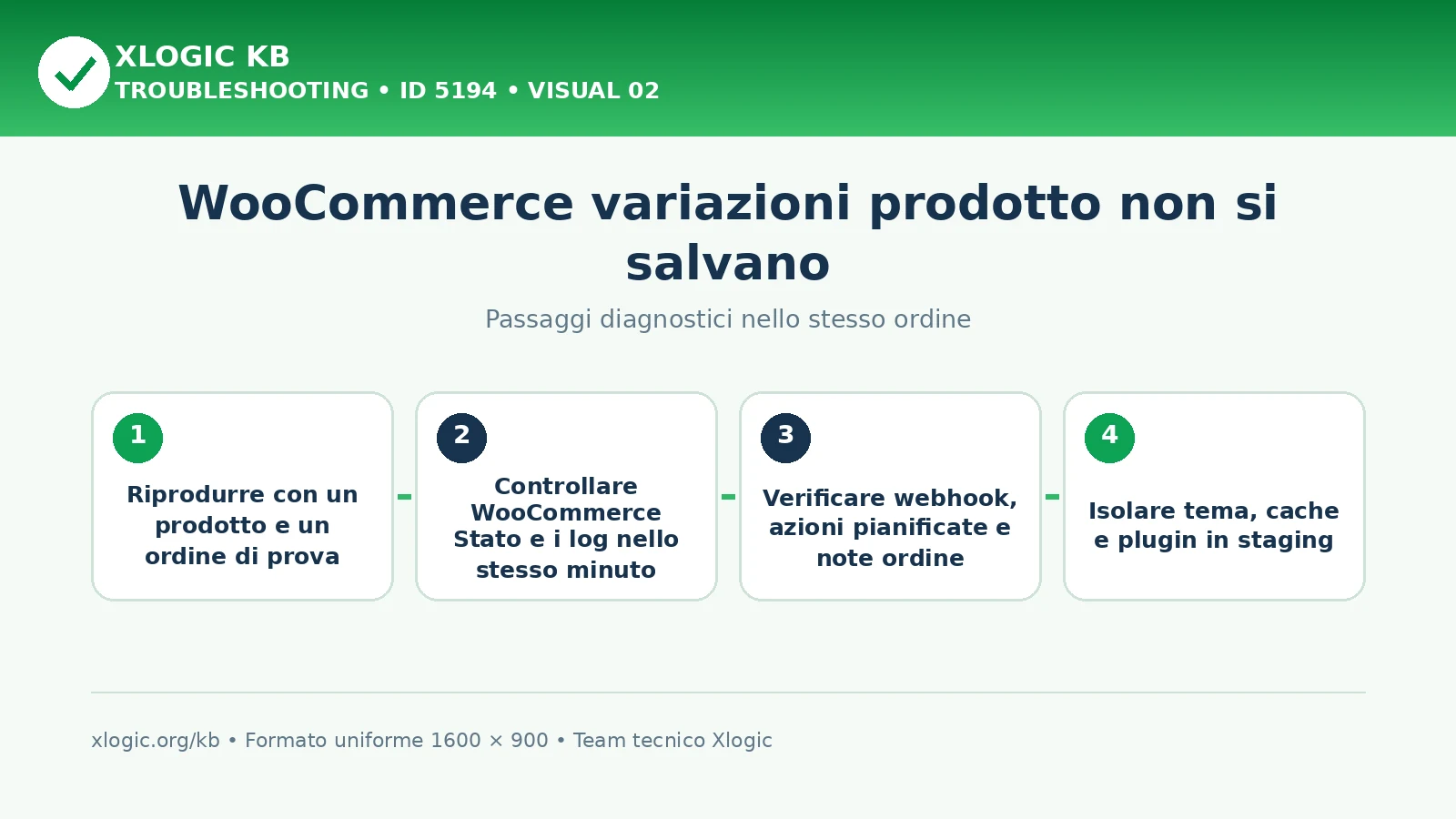 XLOGIC KB
TROUBLESHOOTING • ID 5194 • VISUAL 02

WooCommerce variazioni prodotto non si salvano

Passaggi diagnostici nello stesso ordine

1
Riprodurre con un prodotto e un ordine di prova

2
Controllare WooCommerce Stato e i log nello stesso minuto

3
Verificare webhook, azioni pianificate e note ordine

4
Isolare tema, cache e plugin in staging

xlogic.org/kb • Formato uniforme 1600 × 900 • Team tecnico Xlogic